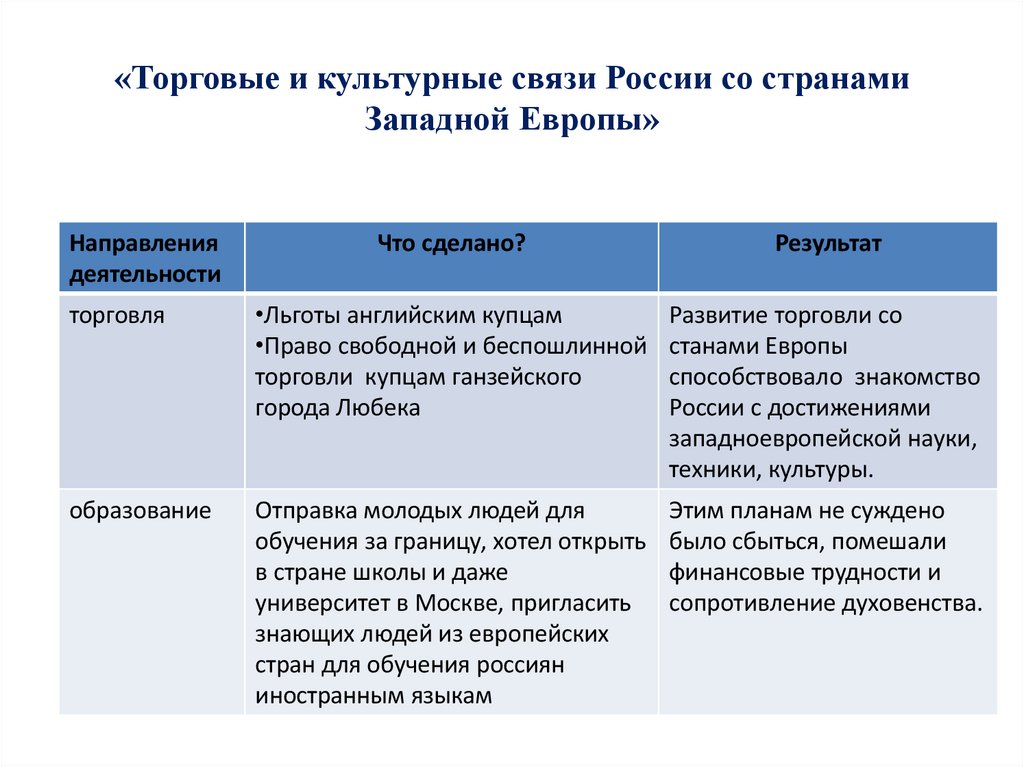 «Торговые и культурные связи России со странами Западной Европы»

| Направления деятельности | Что сделано? | Результат |
|---|---|---|
| торговля | •Льготы английским купцам •Право свободной и беспошлинной торговли купцам ганзейского города Любека | Развитие торговли со станами Европы способствовало знакомство России с достижениями западноевропейской науки, техники, культуры. |
| образование | Отправка молодых людей для обучения за границу, хотел открыть в стране школы и даже университет в Москве, пригласить знающих людей из европейских стран для обучения россиян иностранным языкам | Этим планам не суждено было сбыться, помешали финансовые трудности и сопротивление духовенства. |